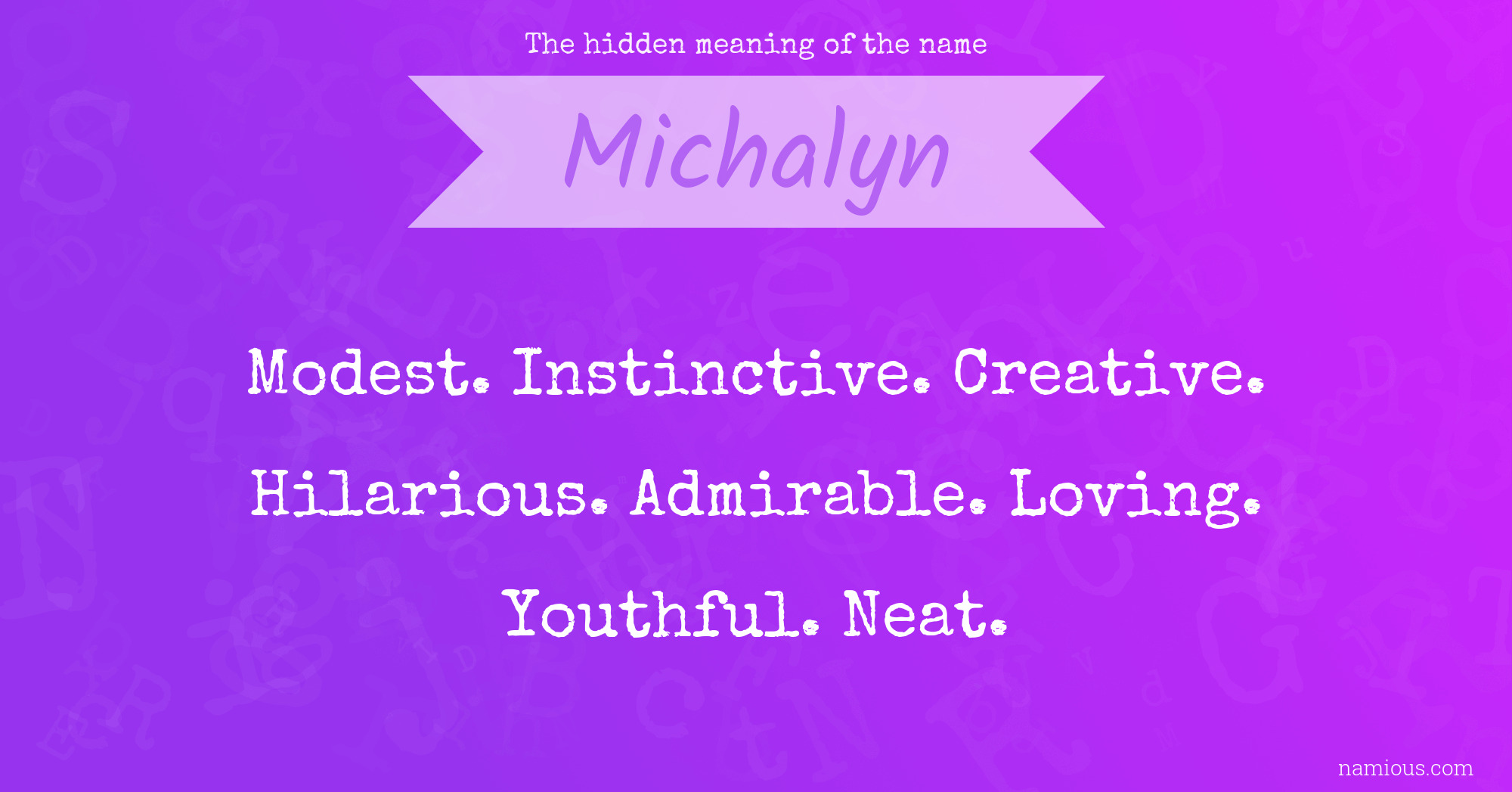 The hidden meaning of the name

Michalyn

Modest. Instinctive. Creative. Hilarious. Admirable. Loving. Youthful. Neat.

namious.com